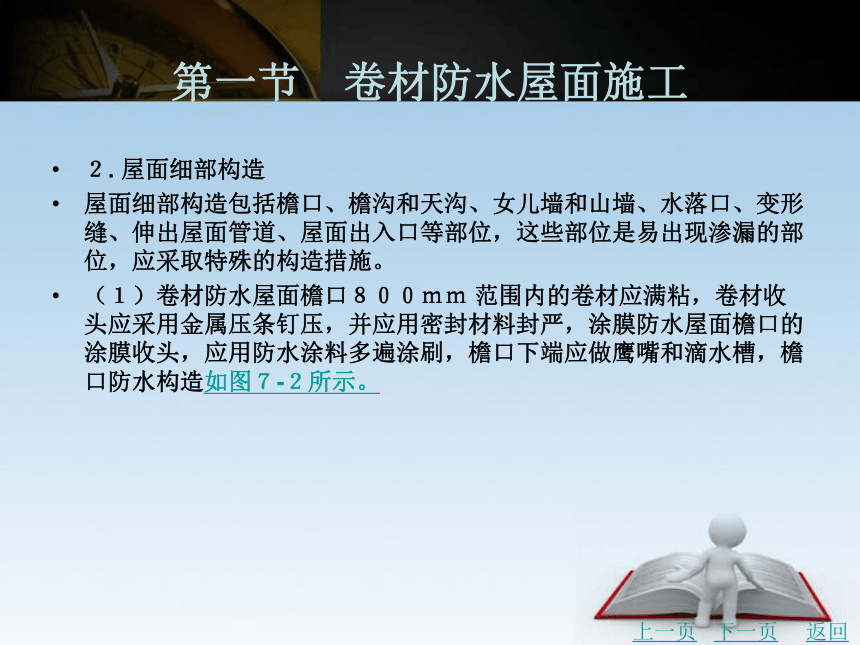 第一节　卷材防水屋面施工

• ２. 屋面细部构造

• 屋面细部构造包括檐口、檐沟和天沟、女儿墙和山墙、水落口、变形缝、伸出屋面管道、屋面出入口等部位，这些部位是易出现渗漏的部位，应采取特殊的构造措施。

• （１）卷材防水屋面檐口８００mm 范围内的卷材应满粘，卷材收头应采用金属压条钉压，并应用密封材料封严，涂膜防水屋面檐口的涂膜收头，应用防水涂料多遍涂刷，檐口下端应做鹰嘴和滴水槽，檐口防水构造如图７-２所示。

上一页　下一页　返回